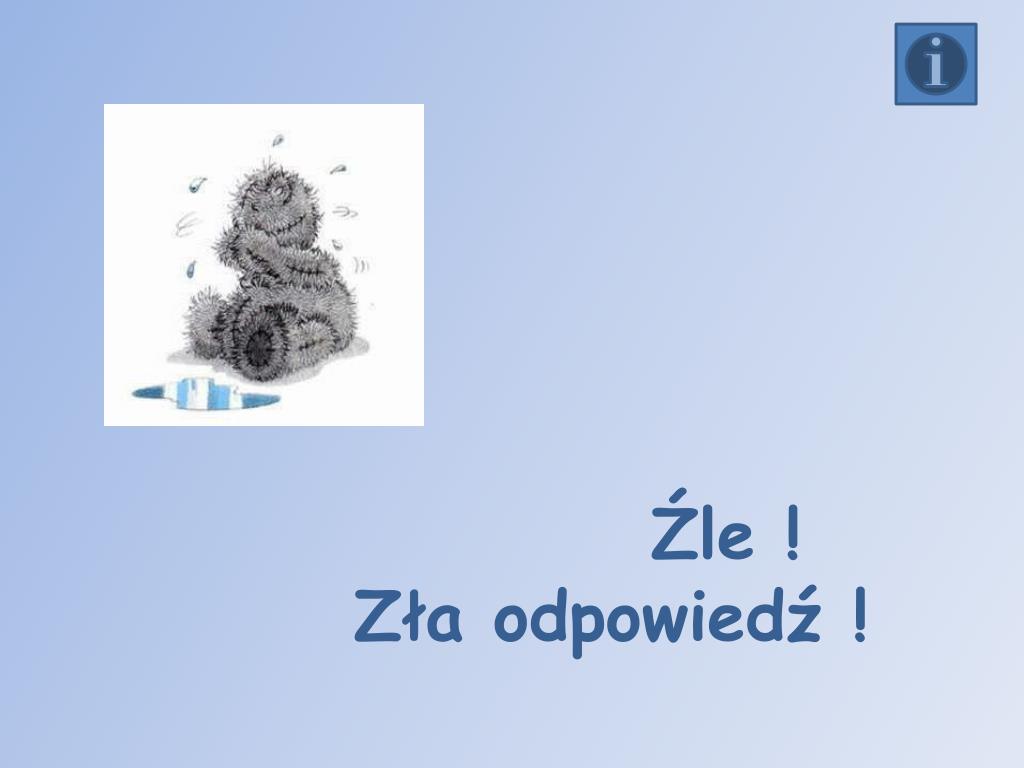 i

Źle !
Zła odpowiedź !